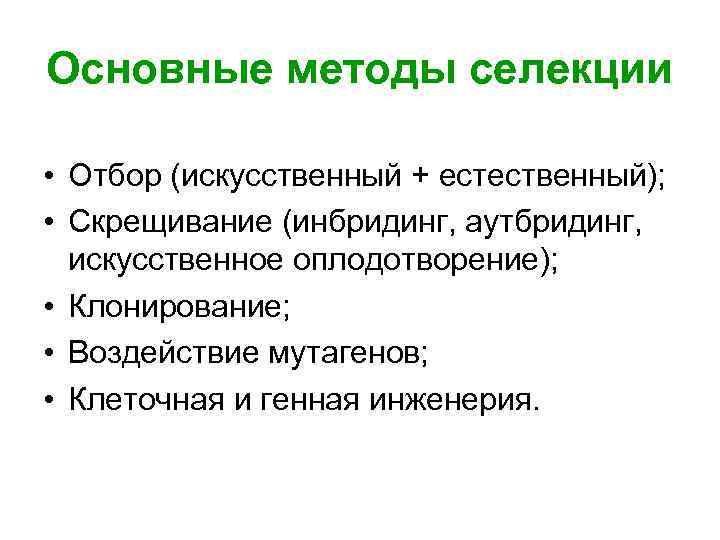 Основные методы селекции

• Отбор (искусственный + естественный);
• Скрещивание (инбридинг, аутбридинг, искусственное оплодотворение);
• Клонирование;
• Воздействие мутагенов;
• Клеточная и генная инженерия.